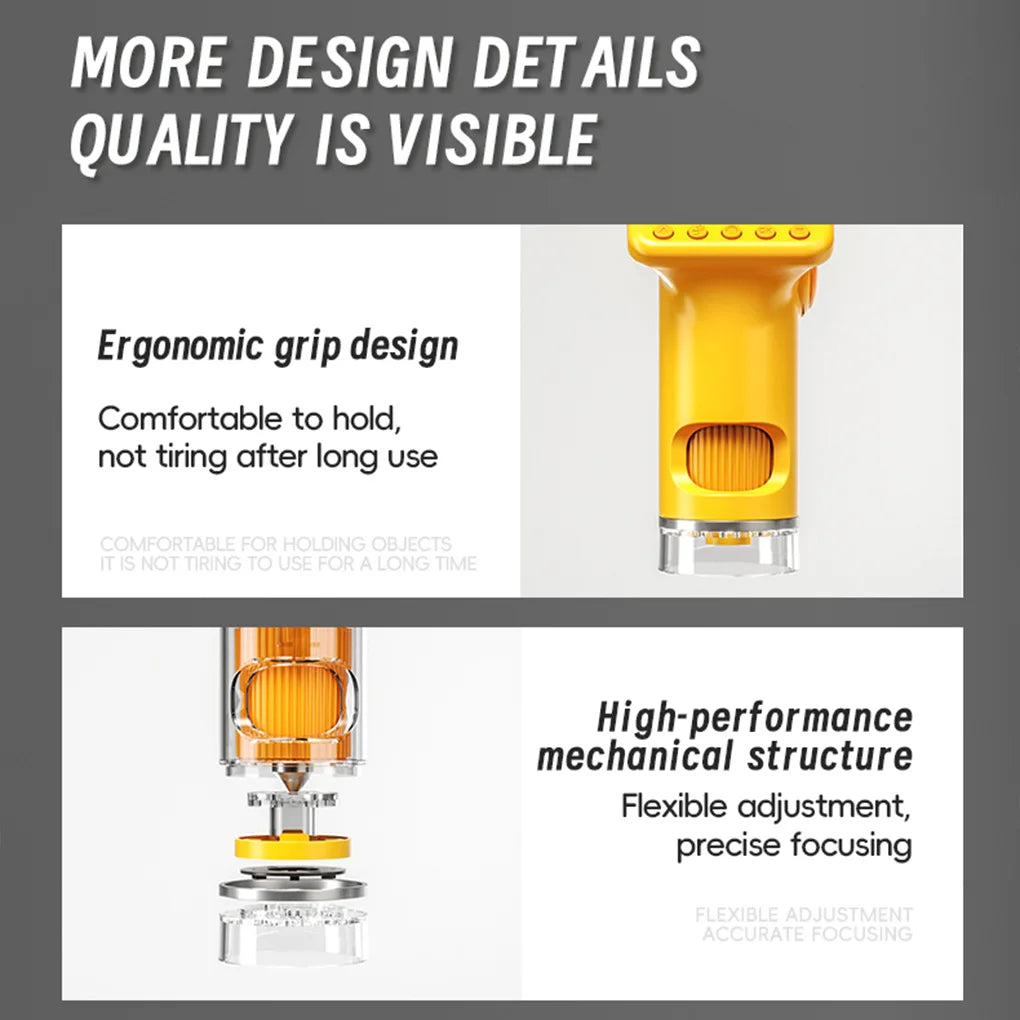 MORE DESIGN DETAILS
QUALITY IS VISIBLE

Ergonomic grip design

Comfortable to hold, not tiring after long use

COMFORTABLE FOR HOLDING OBJECTS
IT IS NOT TIRING TO USE FOR A LONG TIME

High-performance mechanical structure

Flexible adjustment, precise focusing

FLEXIBLE ADJUSTMENT
ACCURATE FOCUSING